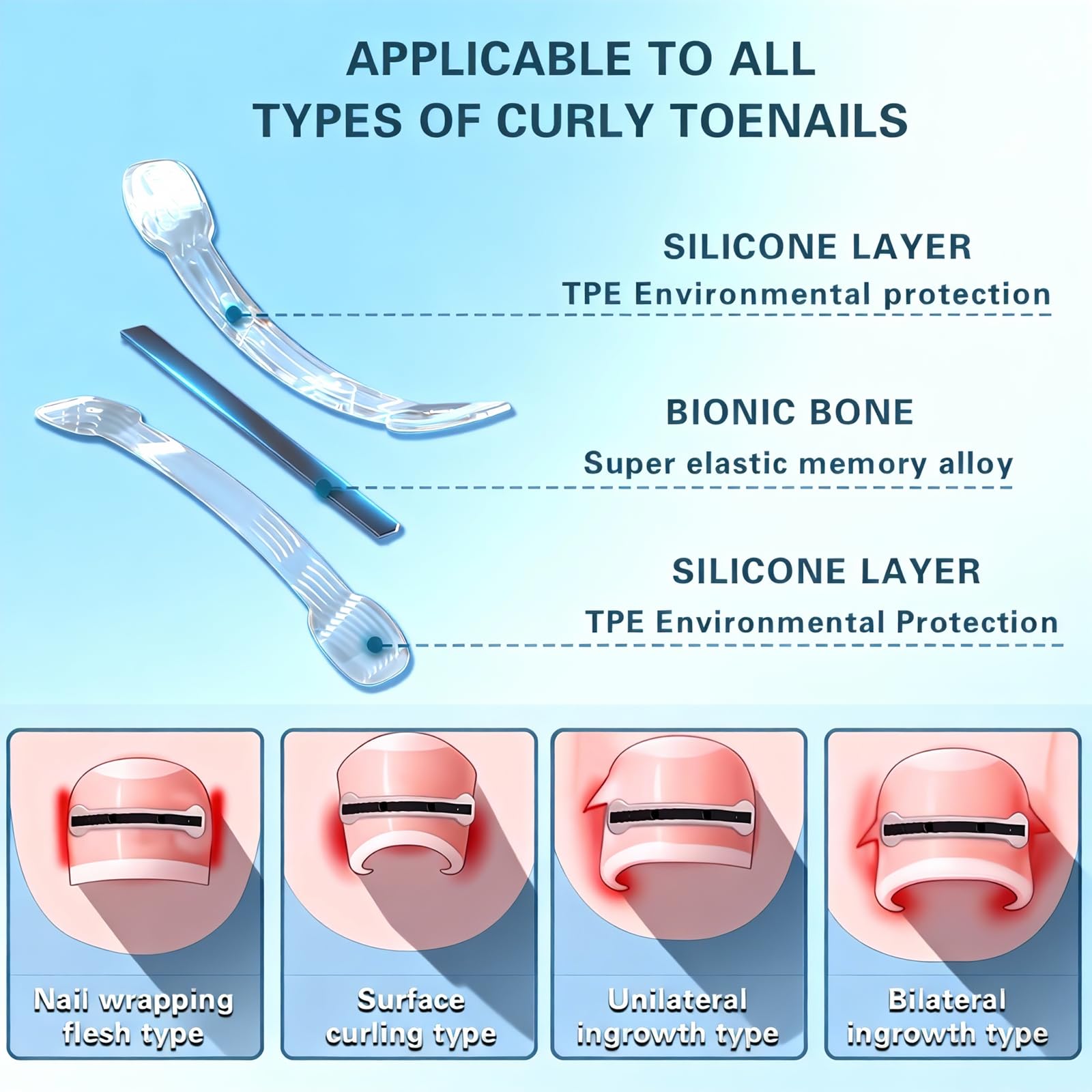 APPLICABLE TO ALL TYPES OF CURLY TOENAILS

SILICONE LAYER
TPE Environmental protection

BIONIC BONE
Super elastic memory alloy

SILICONE LAYER
TPE Environmental Protection

Nail wrapping flesh type

Surface curling type

Unilateral ingrowth type

Bilateral ingrowth type